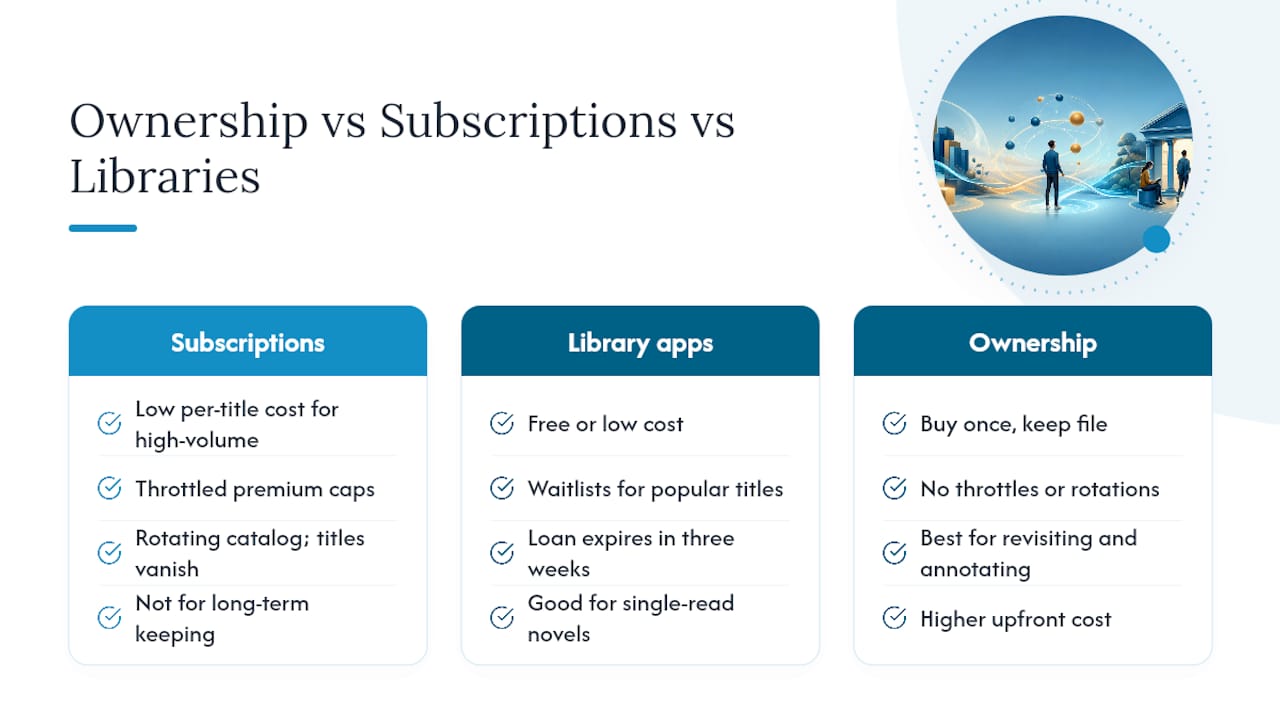 Ownership vs Subscriptions vs Libraries

Subscriptions

Low per-title cost for high-volume

Throttled premium caps

Rotating catalog; titles vanish

Not for long-term keeping

Library apps

Free or low cost

Waitlists for popular titles

Loan expires in three weeks

Good for single-read novels

Ownership

Buy once, keep file

No throttles or rotations

Best for revisiting and annotating

Higher upfront cost